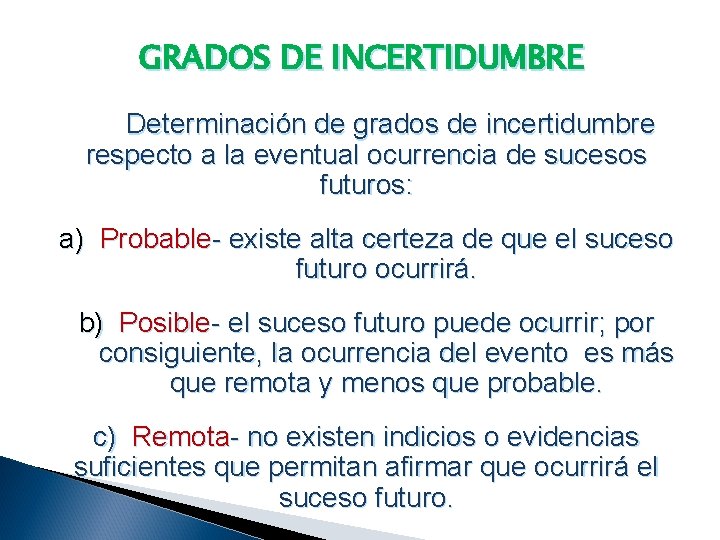 GRADOS DE INCERTIDUMBRE

Determinación de grados de incertidumbre respecto a la eventual ocurrencia de sucesos futuros:

a) Probable- existe alta certeza de que el suceso futuro ocurrirá.

b) Posible- el suceso futuro puede ocurrir; por consiguiente, la ocurrencia del evento es más que remota y menos que probable.

c) Remota- no existen indicios o evidencias suficientes que permitan afirmar que ocurrirá el suceso futuro.